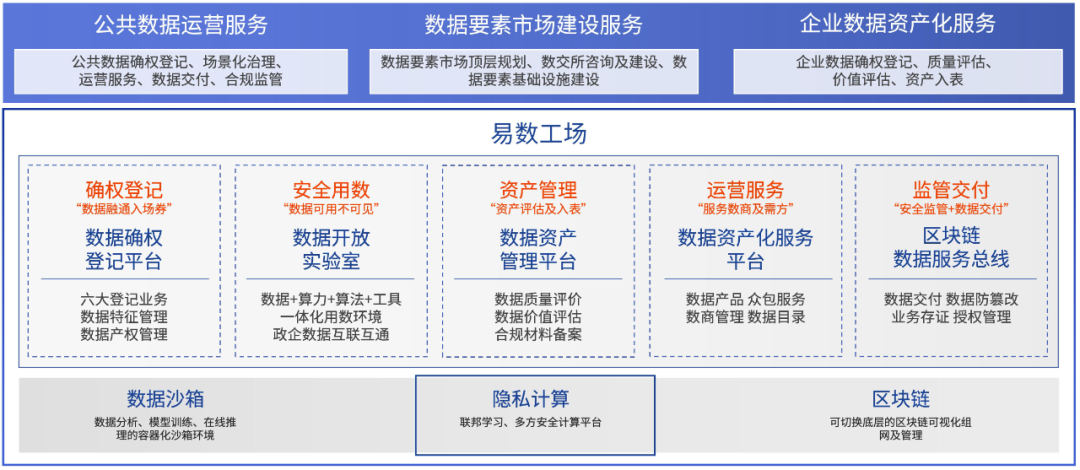 公共数据运营服务

公共数据确权登记、场景化治理、运营服务、数据交付、合规监管

数据要素市场建设服务

数据要素市场顶层规划、数交所咨询及建设、数据要素基础设施建设

企业数据资产化服务

企业数据确权登记、质量评估、价值评估、资产入表

易数工场

确权登记
“数据融通入场券”
数据确权登记平台
六大登记业务
数据特征管理
数据产权管理

安全用数
“数据可用不可见”
数据开放实验室
数据+算力+算法+工具
一体化用数环境
政企数据互联互通

资产管理
“资产评估及入表”
数据资产管理平台
数据质量评价
数据价值评估
合规材料备案

运营服务
“服务数商及需方”
数据资产化服务平台
数据产品 众包服务
数商管理 数据目录

监管交付
“安全监管+数据交付”
区块链数据服务总线
数据交付 数据防篡改
业务存证 授权管理

数据沙箱
数据分析、模型训练、在线推理的容器化沙箱环境

隐私计算
联邦学习、多方安全计算平台

区块链
可切换底层的区块链可视化组网及管理